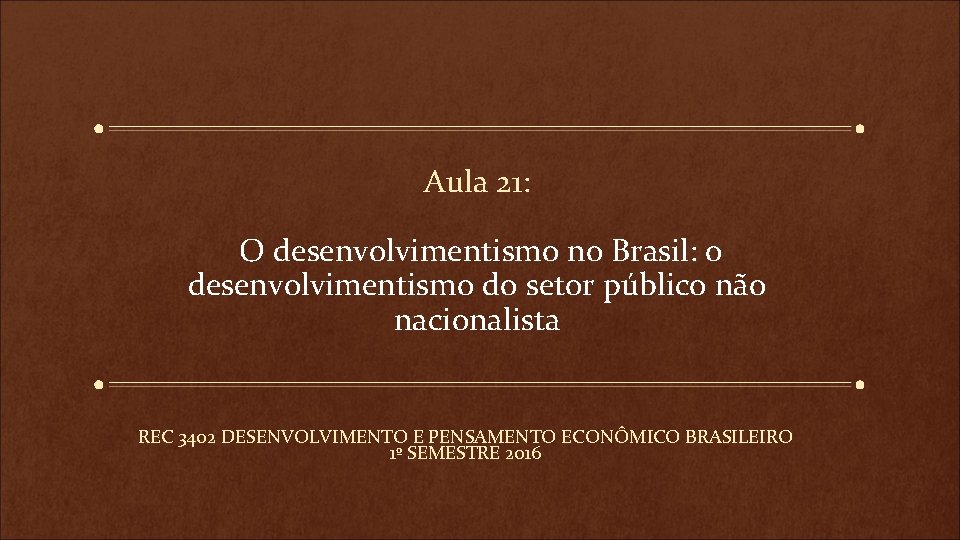 Aula 21:

O desenvolvimentismo no Brasil: o desenvolvimentismo do setor público não nacionalista

REC 3402 DESENVOLVIMENTO E PENSAMENTO ECONÔMICO BRASILEIRO
1º SEMESTRE 2016